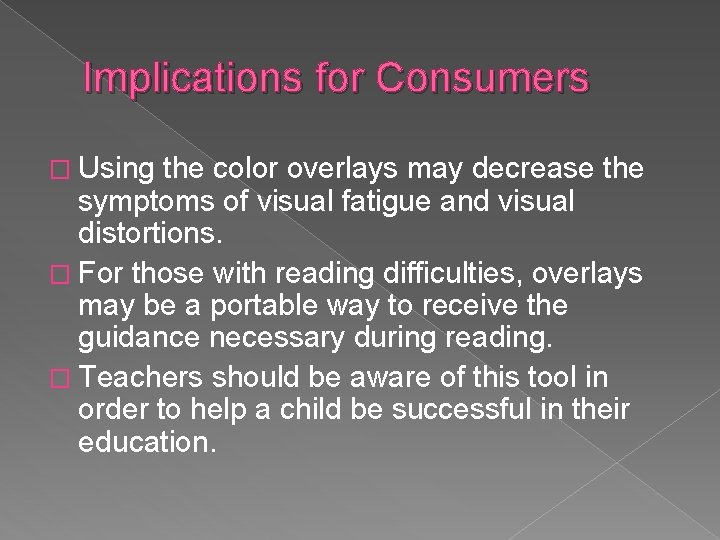 Implications for Consumers

□ Using the color overlays may decrease the symptoms of visual fatigue and visual distortions.

□ For those with reading difficulties, overlays may be a portable way to receive the guidance necessary during reading.

□ Teachers should be aware of this tool in order to help a child be successful in their education.